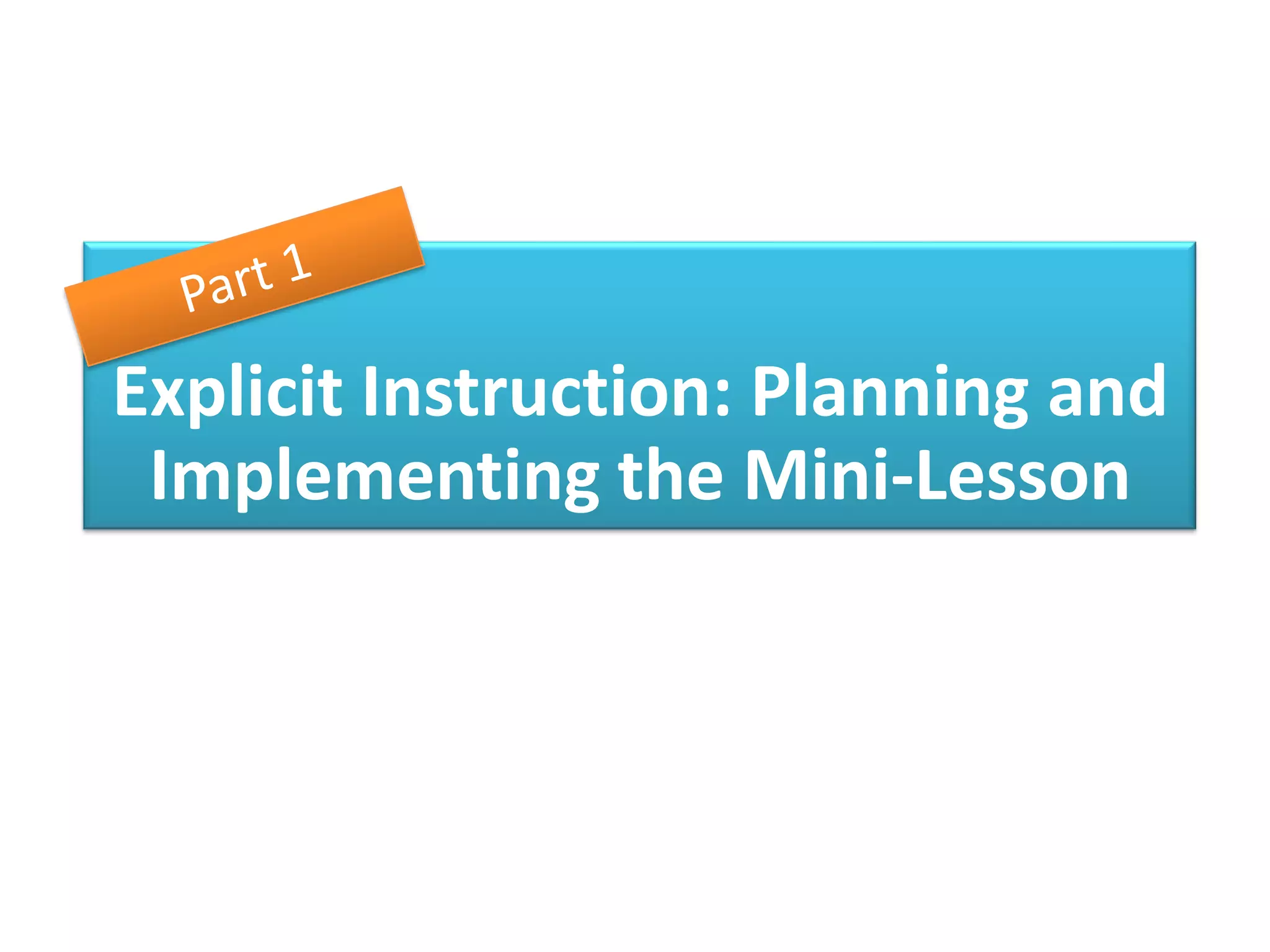 Part 1

Explicit Instruction: Planning and Implementing the Mini-Lesson